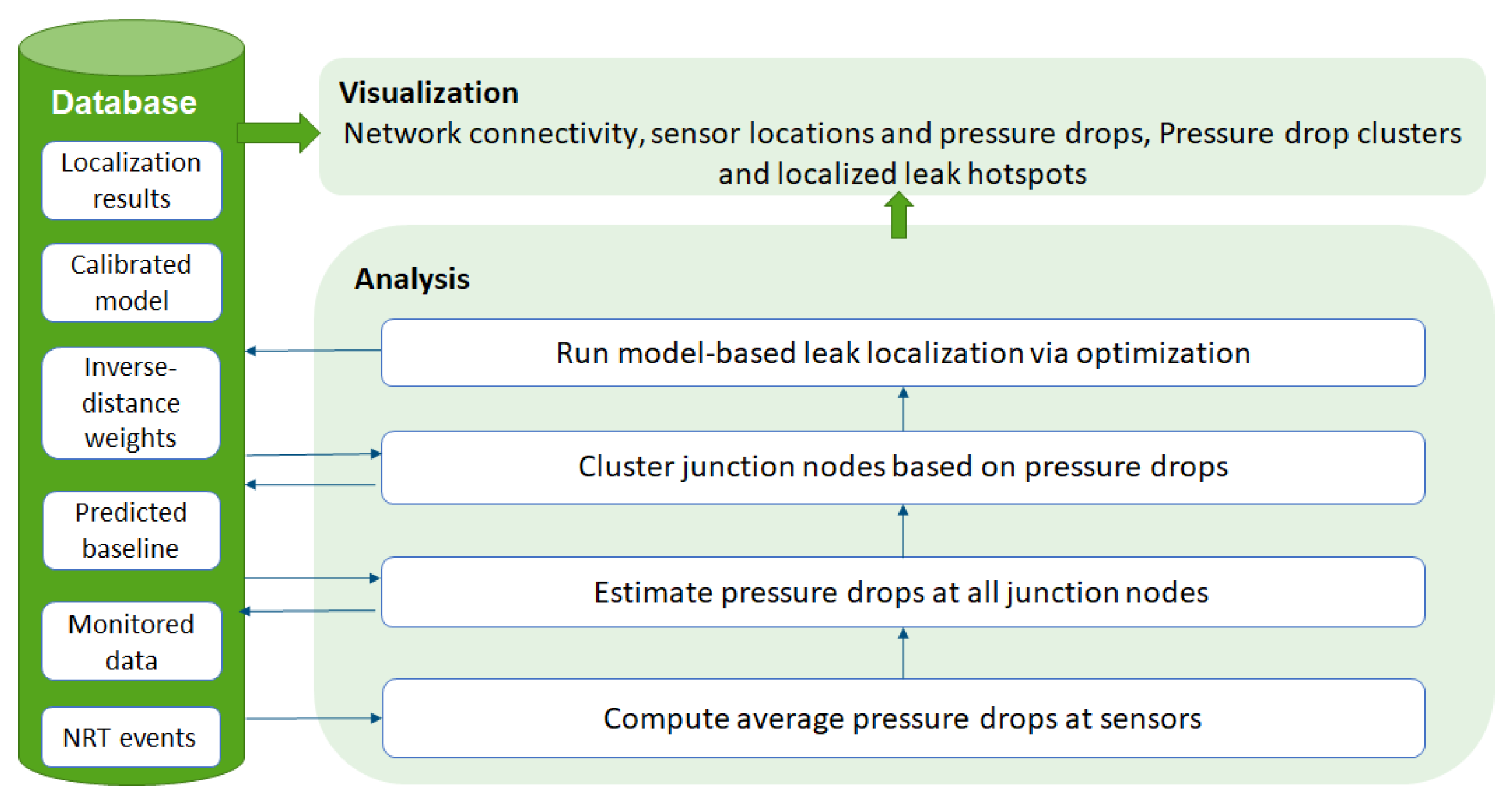 Database

Localization results

Calibrated model

Inverse-distance weights

Predicted baseline

Monitored data

NRT events

Visualization

Network connectivity, sensor locations and pressure drops, Pressure drop clusters and localized leak hotspots

Analysis

Run model-based leak localization via optimization

Cluster junction nodes based on pressure drops

Estimate pressure drops at all junction nodes

Compute average pressure drops at sensors